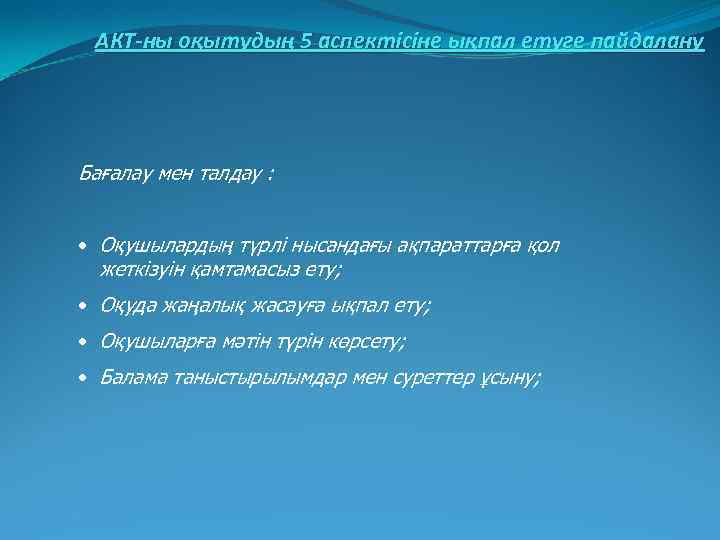 АКТ-ны оқытудың 5 аспектісіне ықпал етуге пайдалану

Бағалау мен талдау :

• Оқушылардың түрлі нысандағы ақпараттарға қол жеткізуін қамтамасыз ету;
• Оқуда жаңалық жасауға ықпал ету;
• Оқушыларға мәтін түрін көрсету;
• Балама таныстырылымдар мен суреттер ұсыну;